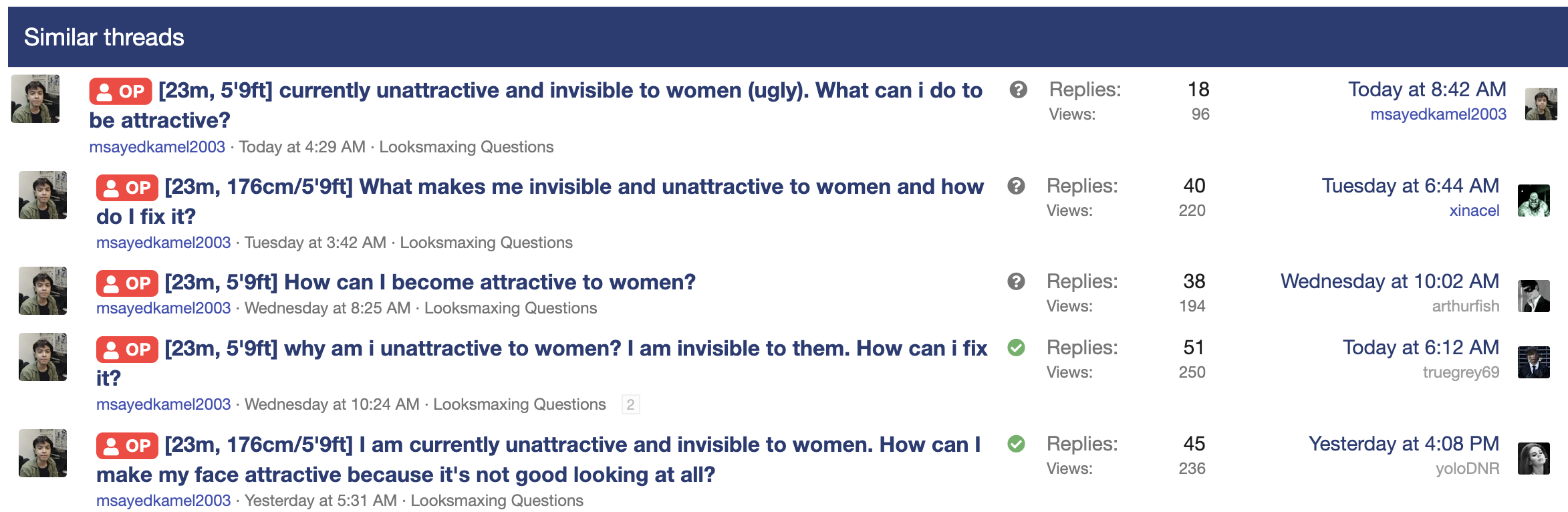 Similar threads

OP [23m, 5'9ft] currently unattractive and invisible to women (ugly). What can i do to be attractive?
msayedkamel2003 · Today at 4:29 AM · Looksmaxing Questions
Replies: 18
Views: 96
Today at 8:42 AM
msayedkamel2003

OP [23m, 176cm/5'9ft] What makes me invisible and unattractive to women and how do I fix it?
msayedkamel2003 · Tuesday at 3:42 AM · Looksmaxing Questions
Replies: 40
Views: 220
Tuesday at 6:44 AM
xinacel

OP [23m, 5'9ft] How can I become attractive to women?
msayedkamel2003 · Wednesday at 8:25 AM · Looksmaxing Questions
Replies: 38
Views: 194
Wednesday at 10:02 AM
arthurfish

OP [23m, 5'9ft] why am i unattractive to women? I am invisible to them. How can i fix it?
msayedkamel2003 · Wednesday at 10:24 AM · Looksmaxing Questions 2
Replies: 51
Views: 250
Today at 6:12 AM
truegrey69

OP [23m, 176cm/5'9ft] I am currently unattractive and invisible to women. How can I make my face attractive because it's not good looking at all?
msayedkamel2003 · Yesterday at 5:31 AM · Looksmaxing Questions
Replies: 45
Views: 236
Yesterday at 4:08 PM
yoloDNR